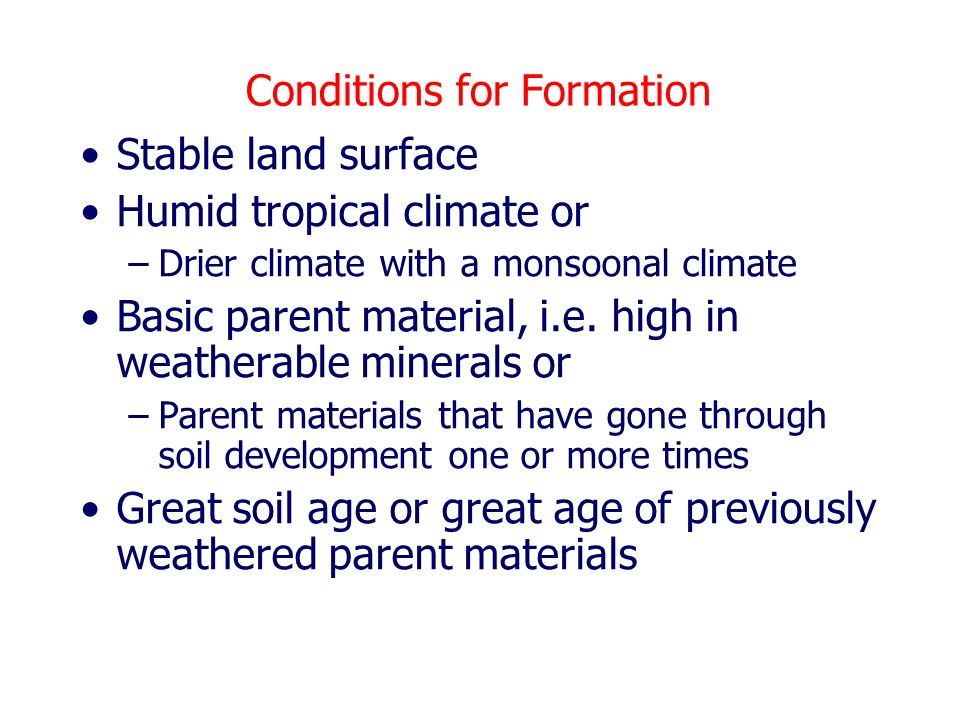 Conditions for Formation

• Stable land surface
• Humid tropical climate or
  – Drier climate with a monsoonal climate
• Basic parent material, i.e. high in weatherable minerals or
  – Parent materials that have gone through soil development one or more times
• Great soil age or great age of previously weathered parent materials